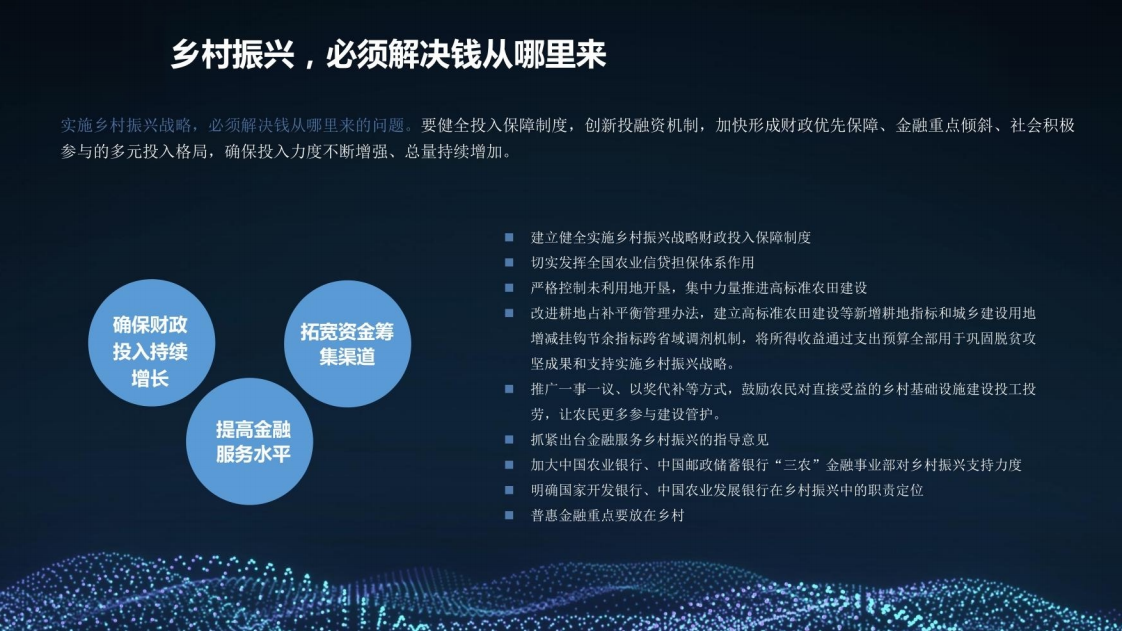 乡村振兴，必须解决钱从哪里来

实施乡村振兴战略，必须解决钱从哪里来的问题。要健全投入保障制度，创新投融资机制，加快形成财政优先保障、金融重点倾斜、社会积极参与的多元投入格局，确保投入力度不断增强、总量持续增加。

确保财政投入持续增长

拓宽资金筹集渠道

提高金融服务水平

■ 建立健全实施乡村振兴战略财政投入保障制度
■ 切实发挥全国农业信贷担保体系作用
■ 严格控制未利用地开垦，集中力量推进高标准农田建设
■ 改进耕地占补平衡管理办法，建立高标准农田建设等新增耕地指标和城乡建设用地增减挂钩节余指标跨省域调剂机制，将所得收益通过支出预算全部用于巩固脱贫攻坚成果和支持实施乡村振兴战略。
■ 推广一事一议、以奖代补等方式，鼓励农民对直接受益的乡村基础设施建设投工投劳，让农民更多参与建设管护。
■ 抓紧出台金融服务乡村振兴的指导意见
■ 加大中国农业银行、中国邮政储蓄银行“三农”金融事业部对乡村振兴支持力度
■ 明确国家开发银行、中国农业发展银行在乡村振兴中的职责定位
■ 普惠金融重点要放在乡村